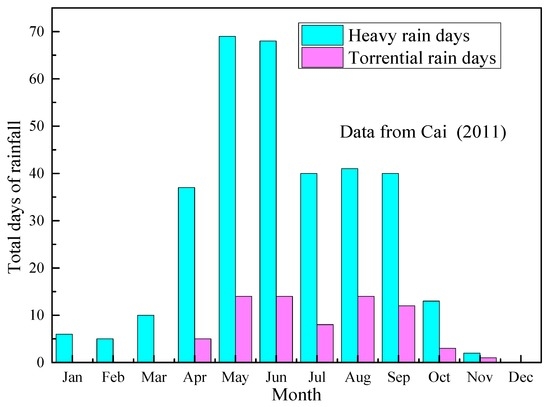 Heavy rain days
Torrential rain days

Data from Cai (2011)

Total days of rainfall

70
60
50
40
30
20
10
0

Jan Feb Mar Apr May Jun Jul Aug Sep Oct Nov Dec

Month